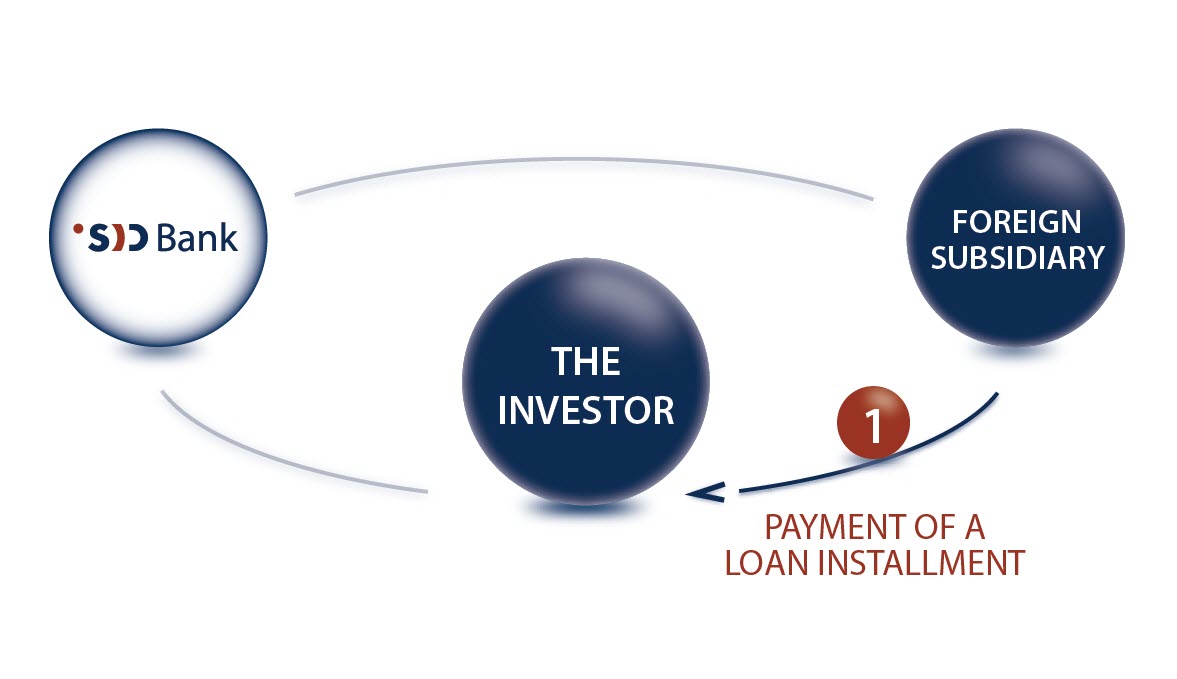 SID Bank

FOREIGN SUBSIDIARY

THE INVESTOR

1

PAYMENT OF A LOAN INSTALLMENT